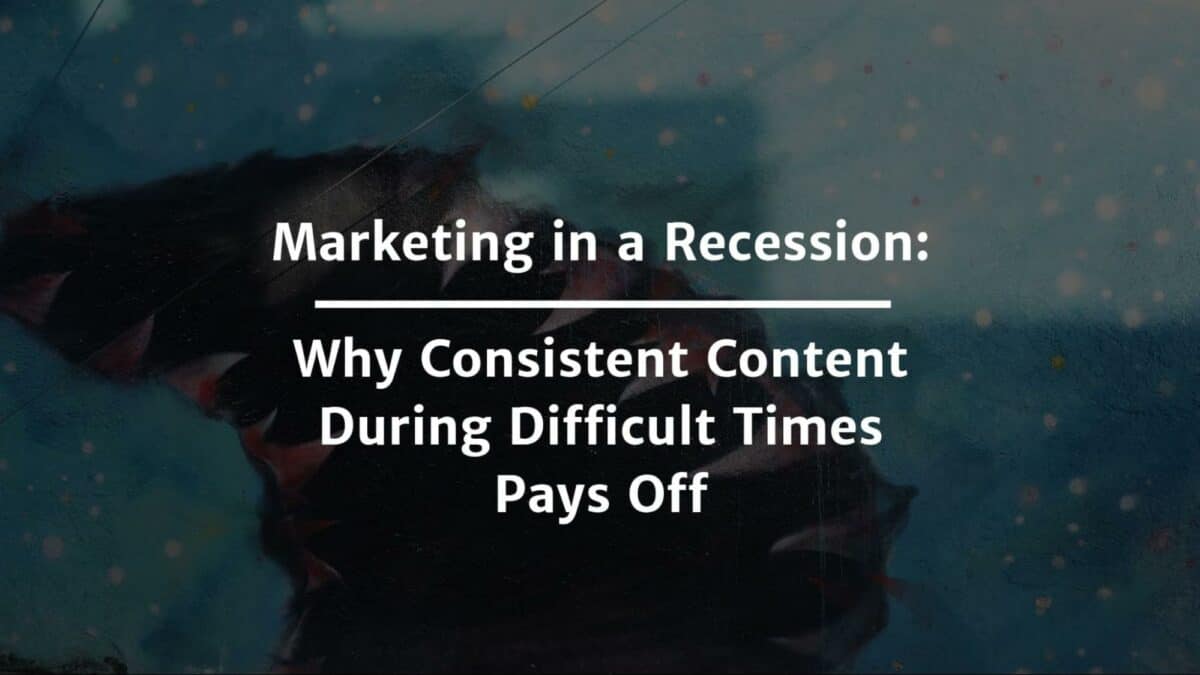 Marketing in a Recession:

Why Consistent Content During Difficult Times Pays Off